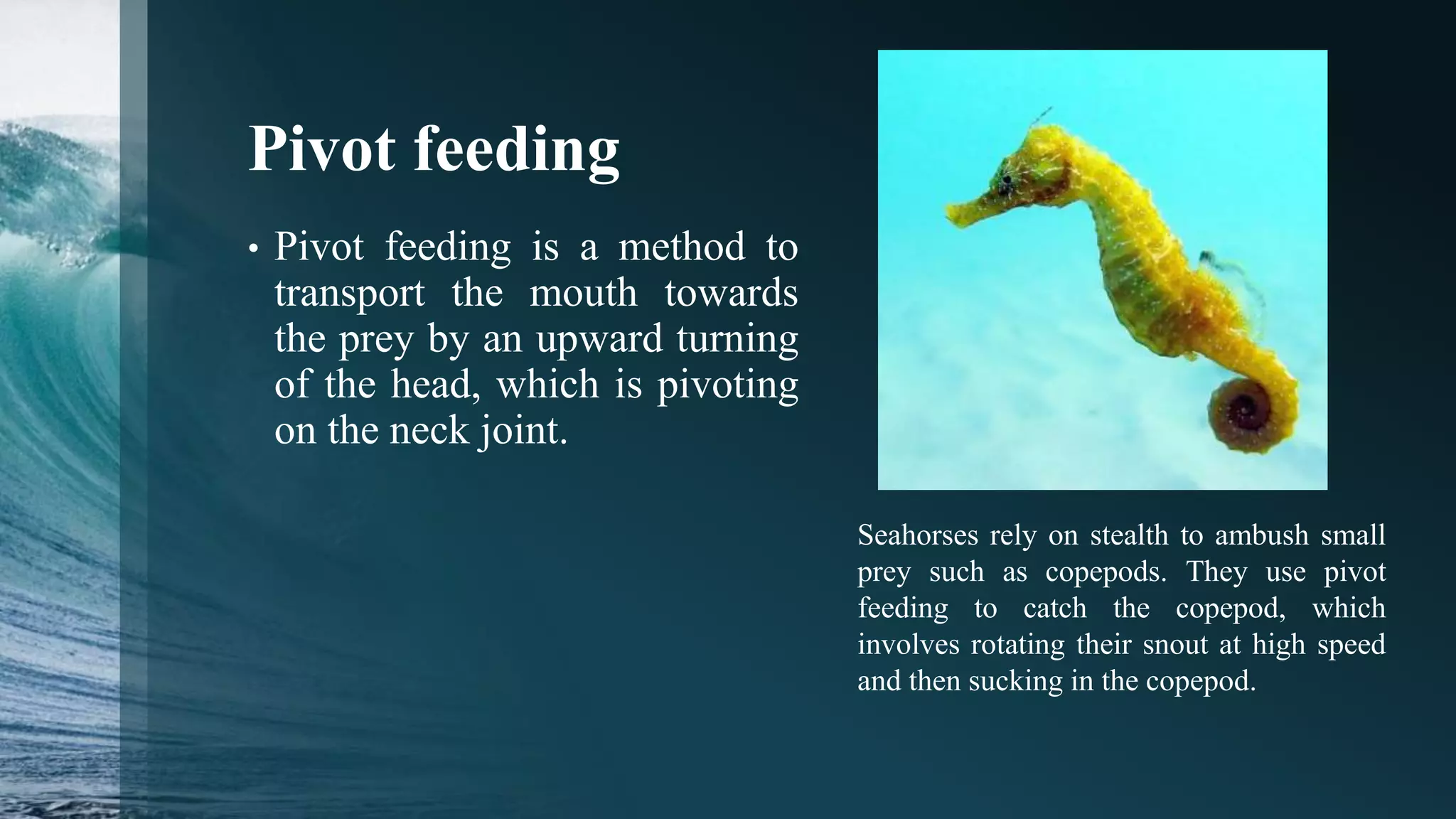 Pivot feeding

• Pivot feeding is a method to transport the mouth towards the prey by an upward turning of the head, which is pivoting on the neck joint.

Seahorses rely on stealth to ambush small prey such as copepods. They use pivot feeding to catch the copepod, which involves rotating their snout at high speed and then sucking in the copepod.